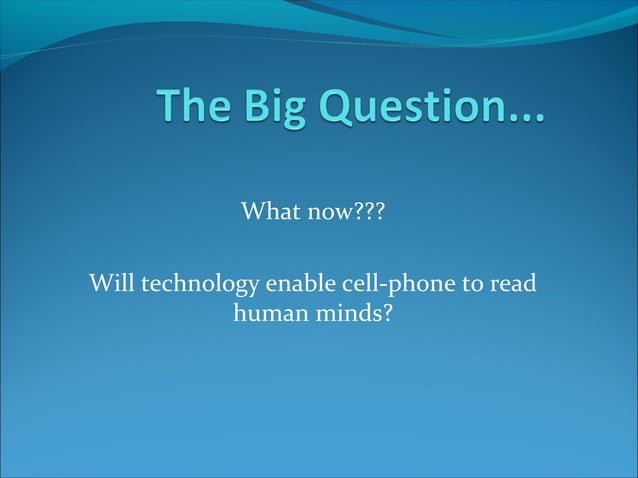 The Big Question...

What now???

Will technology enable cell-phone to read human minds?